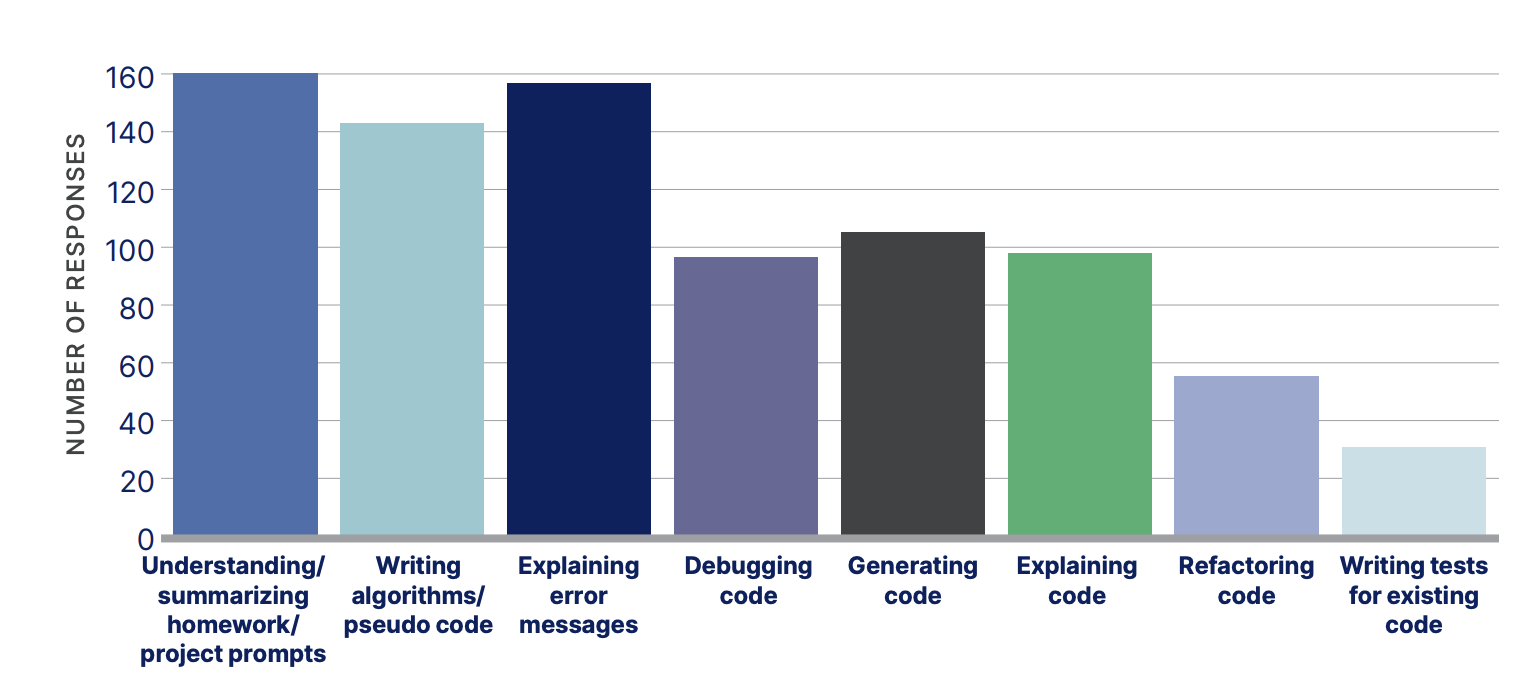 NUMBER OF RESPONSES

160
140
120
100
80
60
40
20
0

Understanding/ summarizing homework/ project prompts

Writing algorithms/ pseudo code

Explaining error messages

Debugging code

Generating code

Explaining code

Refactoring code

Writing tests for existing code